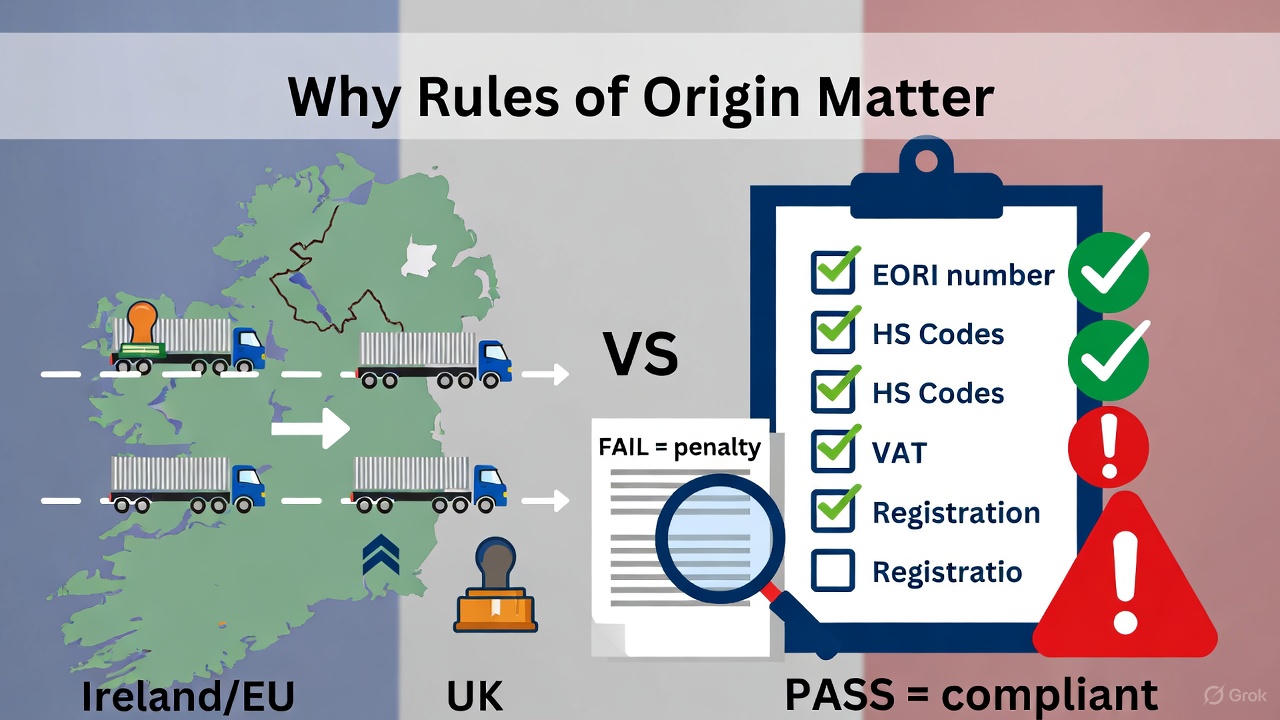 Why Rules of Origin Matter

VS

FAIL = penalty

EORI number
HS Codes
HS Codes
VAT
Registration
Registratio

Ireland/EU

UK

PASS = compliant

Grok